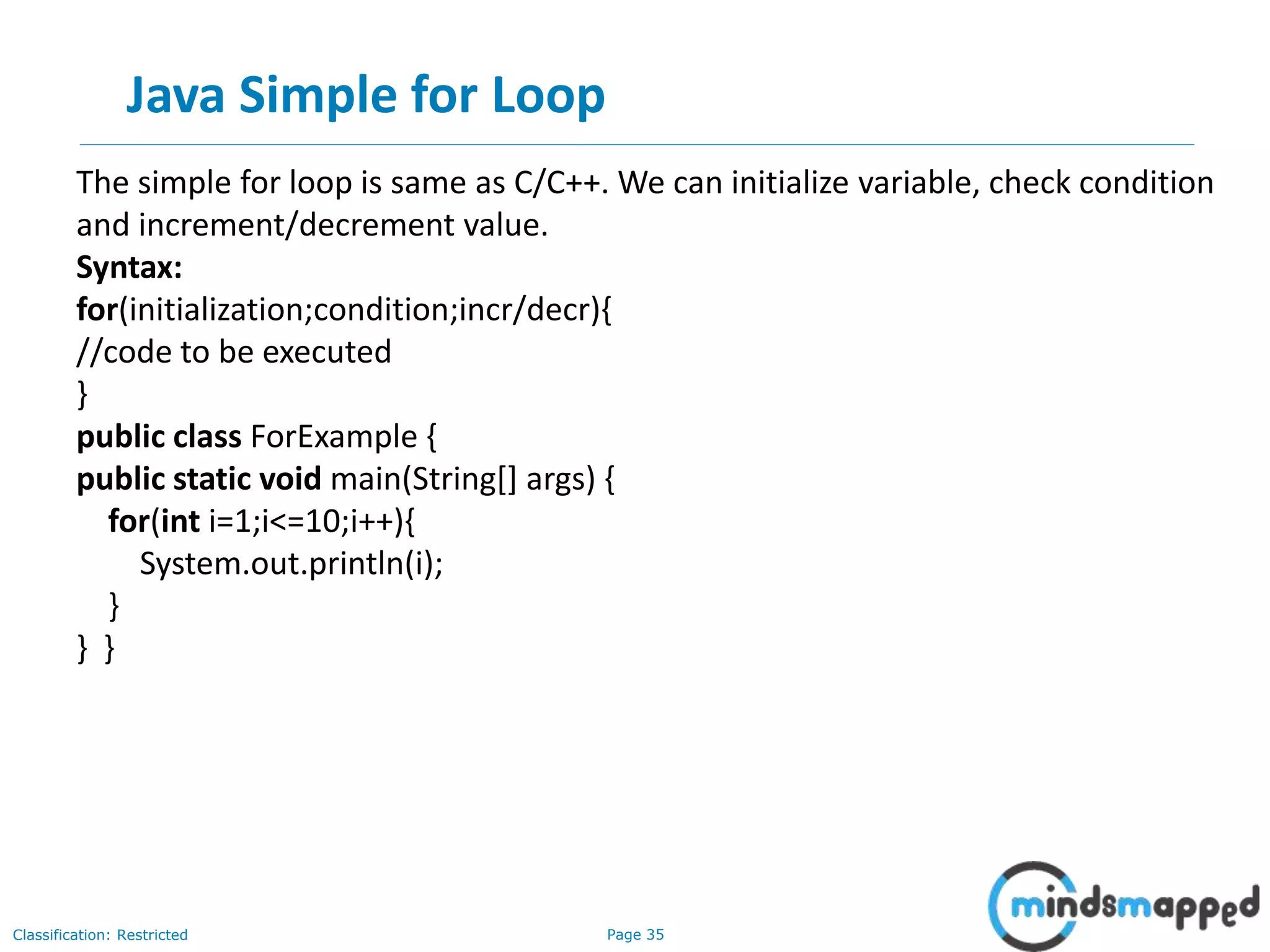 Java Simple for Loop

The simple for loop is same as C/C++. We can initialize variable, check condition and increment/decrement value.

Syntax:
for(initialization;condition;incr/decr){
//code to be executed
}
public class ForExample {
public static void main(String[] args) {
for(int i=1;i<=10;i++){
System.out.println(i);
}
} }

Classification: Restricted
Page 35
mindsmapped